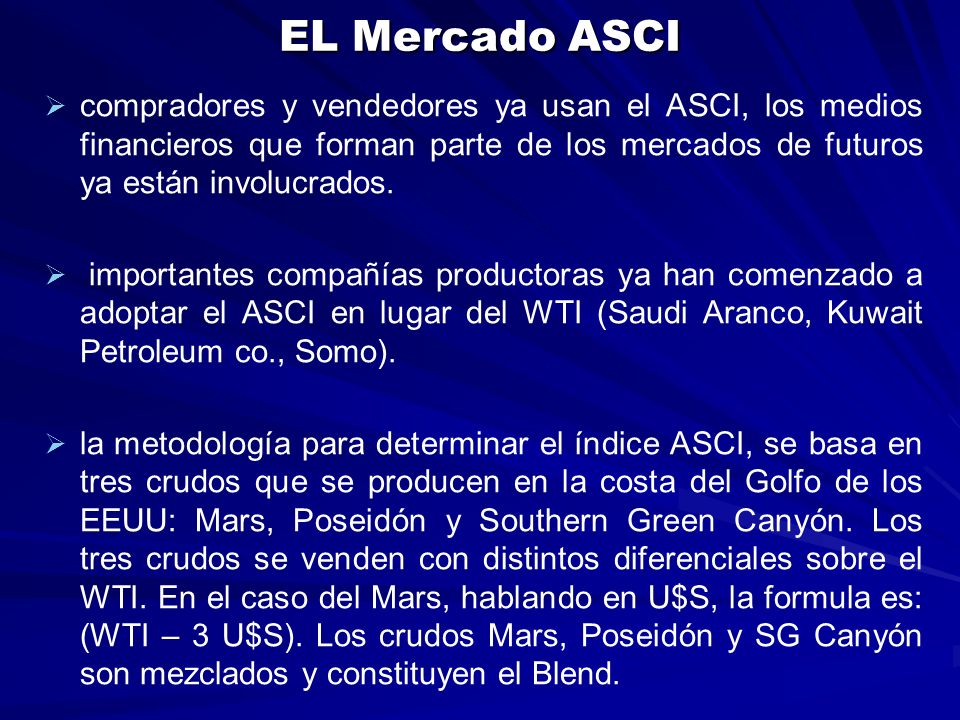 EL Mercado ASCI

➢ compradores y vendedores ya usan el ASCI, los medios financieros que forman parte de los mercados de futuros ya están involucrados.

➢ importantes compañías productoras ya han comenzado a adoptar el ASCI en lugar del WTI (Saudi Aranco, Kuwait Petroleum co., Somo).

➢ la metodología para determinar el índice ASCI, se basa en tres crudos que se producen en la costa del Golfo de los EEUU: Mars, Poseidón y Southern Green Canyón. Los tres crudos se venden con distintos diferenciales sobre el WTI. En el caso del Mars, hablando en U$S, la formula es: (WTI – 3 U$S). Los crudos Mars, Poseidón y SG Canyón son mezclados y constituyen el Blend.